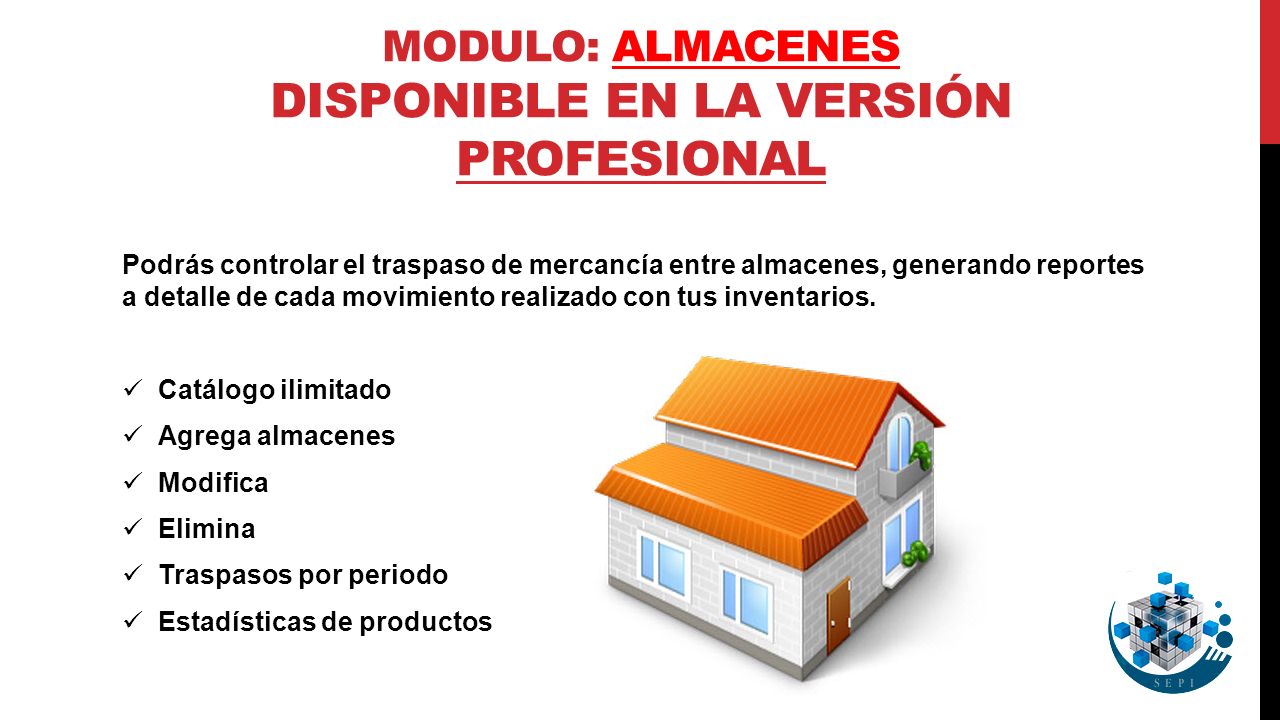 MODULO: ALMACENES
DISPONIBLE EN LA VERSIÓN PROFESIONAL

Podrás controlar el traspaso de mercancía entre almacenes, generando reportes a detalle de cada movimiento realizado con tus inventarios.

✓ Catálogo ilimitado
✓ Agrega almacenes
✓ Modifica
✓ Elimina
✓ Traspasos por periodo
✓ Estadísticas de productos

SEPI